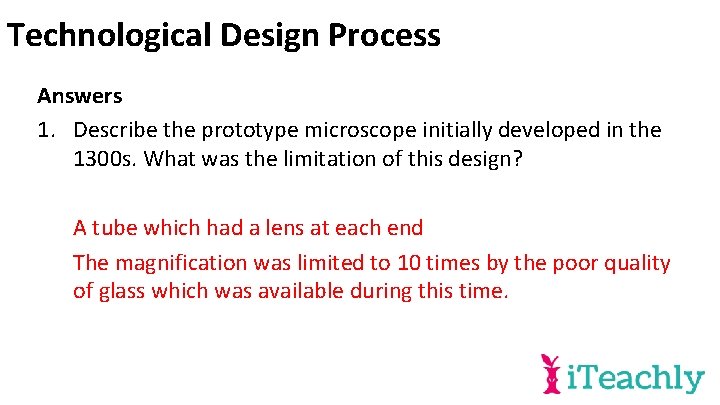 Technological Design Process

Answers

1. Describe the prototype microscope initially developed in the 1300s. What was the limitation of this design?

A tube which had a lens at each end

The magnification was limited to 10 times by the poor quality of glass which was available during this time.

iTeachly